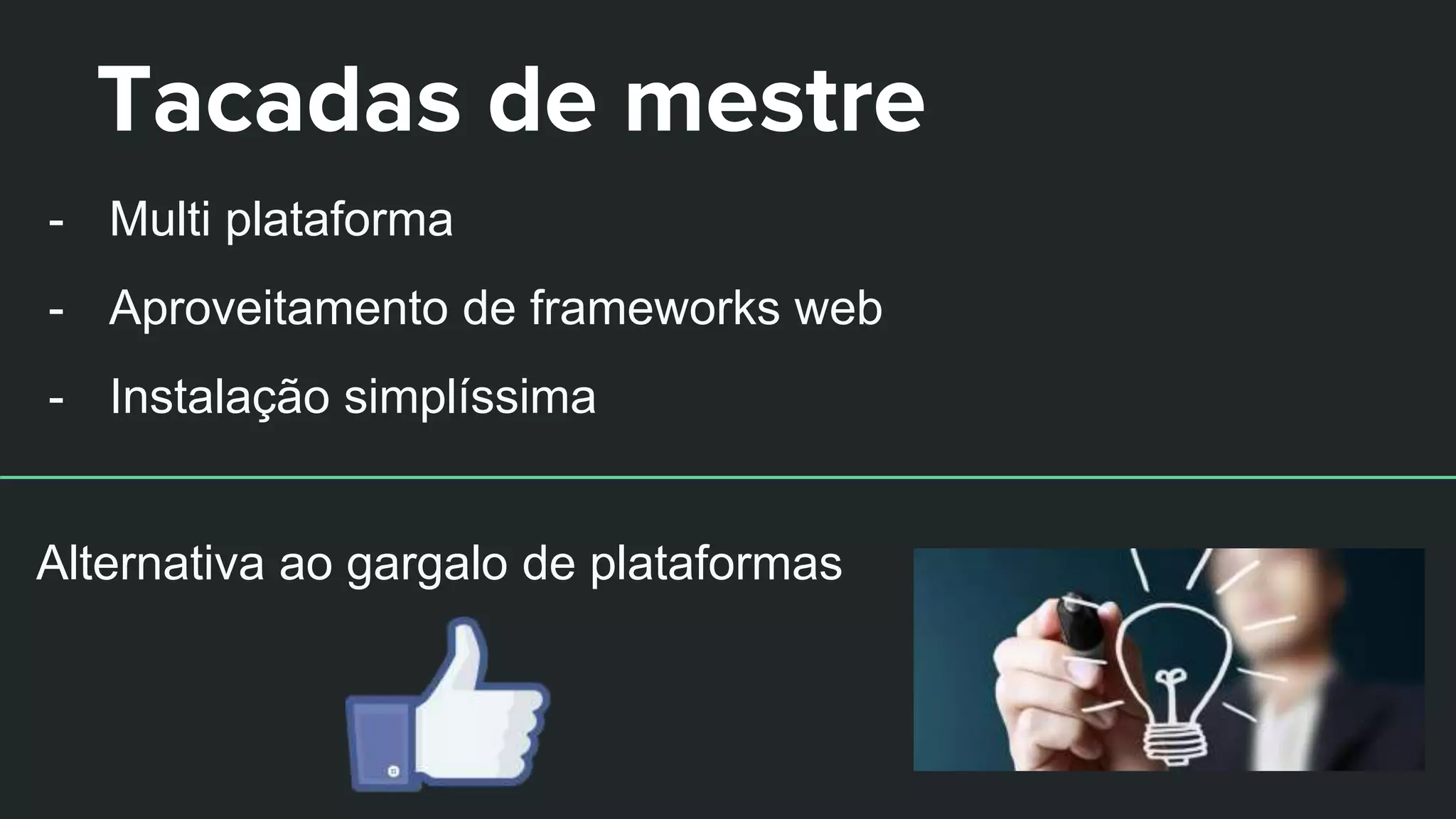 Tacadas de mestre

- Multi plataforma
- Aproveitamento de frameworks web
- Instalação simplíssima

Alternativa ao gargalo de plataformas